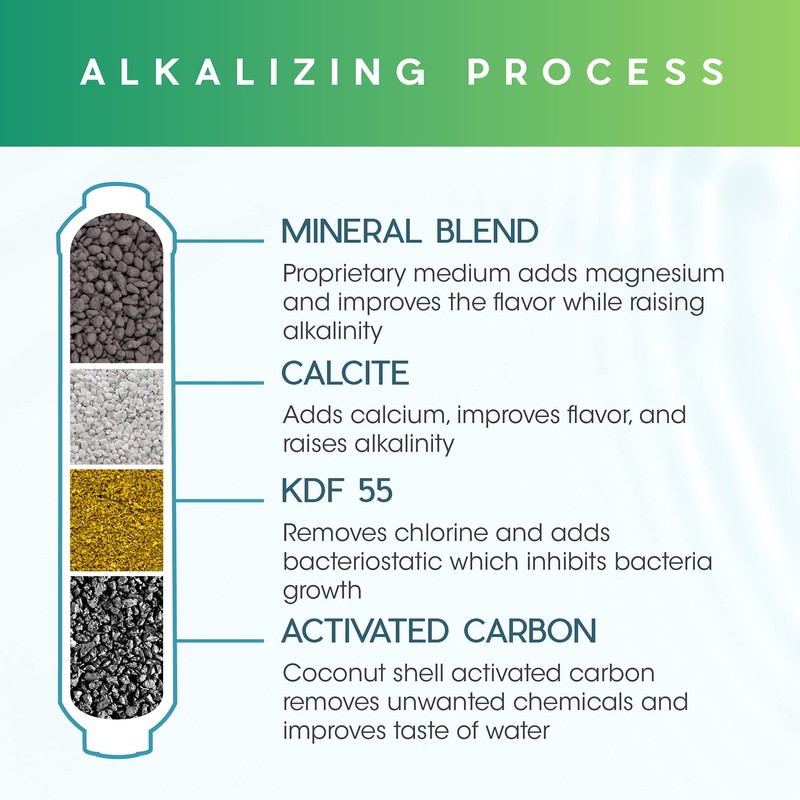 ALKALIZING PROCESS

MINERAL BLEND

Proprietary medium adds magnesium and improves the flavor while raising alkalinity

CALCITE

Adds calcium, improves flavor, and raises alkalinity

KDF 55

Removes chlorine and adds bacteriostatic which inhibits bacteria growth

ACTIVATED CARBON

Coconut shell activated carbon removes unwanted chemicals and improves taste of water